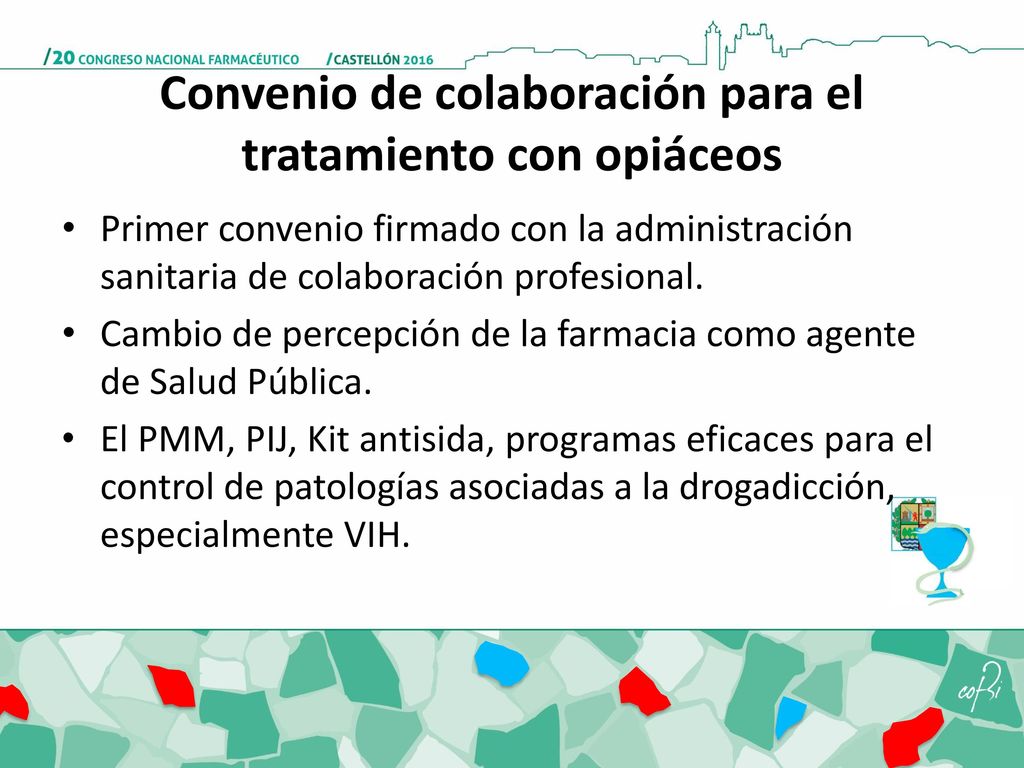 /20 CONGRESO NACIONAL FARMACÉUTICO /CASTELLÓN 2016

Convenio de colaboración para el tratamiento con opiáceos

• Primer convenio firmado con la administración sanitaria de colaboración profesional.
• Cambio de percepción de la farmacia como agente de Salud Pública.
• El PMM, PIJ, Kit antisida, programas eficaces para el control de patologías asociadas a la drogadicción, especialmente VIH.

cofbi